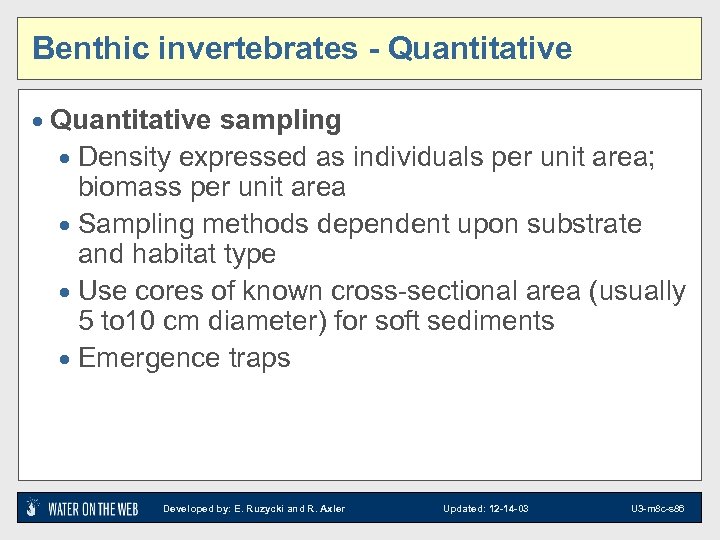 Benthic invertebrates - Quantitative

• Quantitative sampling
 • Density expressed as individuals per unit area; biomass per unit area
 • Sampling methods dependent upon substrate and habitat type
 • Use cores of known cross-sectional area (usually 5 to10 cm diameter) for soft sediments
 • Emergence traps

WATER ON THE WEB Developed by: E. Ruzycki and R. Axler Updated: 12-14-03 U3-m8c-s86